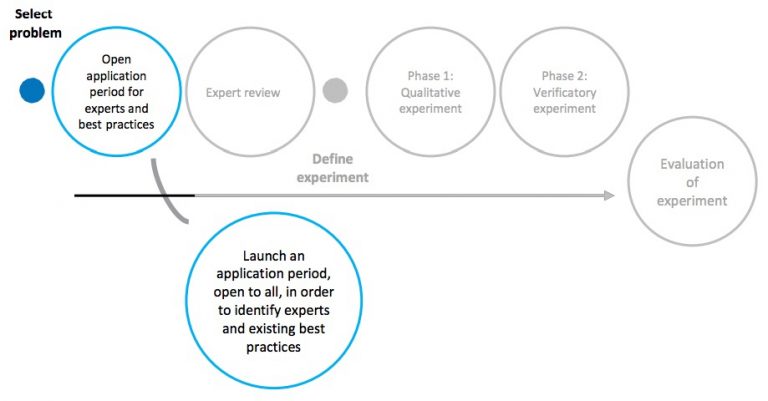 Select problem

Open application period for experts and best practices

Expert review

Phase 1: Qualitative experiment

Phase 2: Verificatory experiment

Define experiment

Evaluation of experiment

Launch an application period, open to all, in order to identify experts and existing best practices